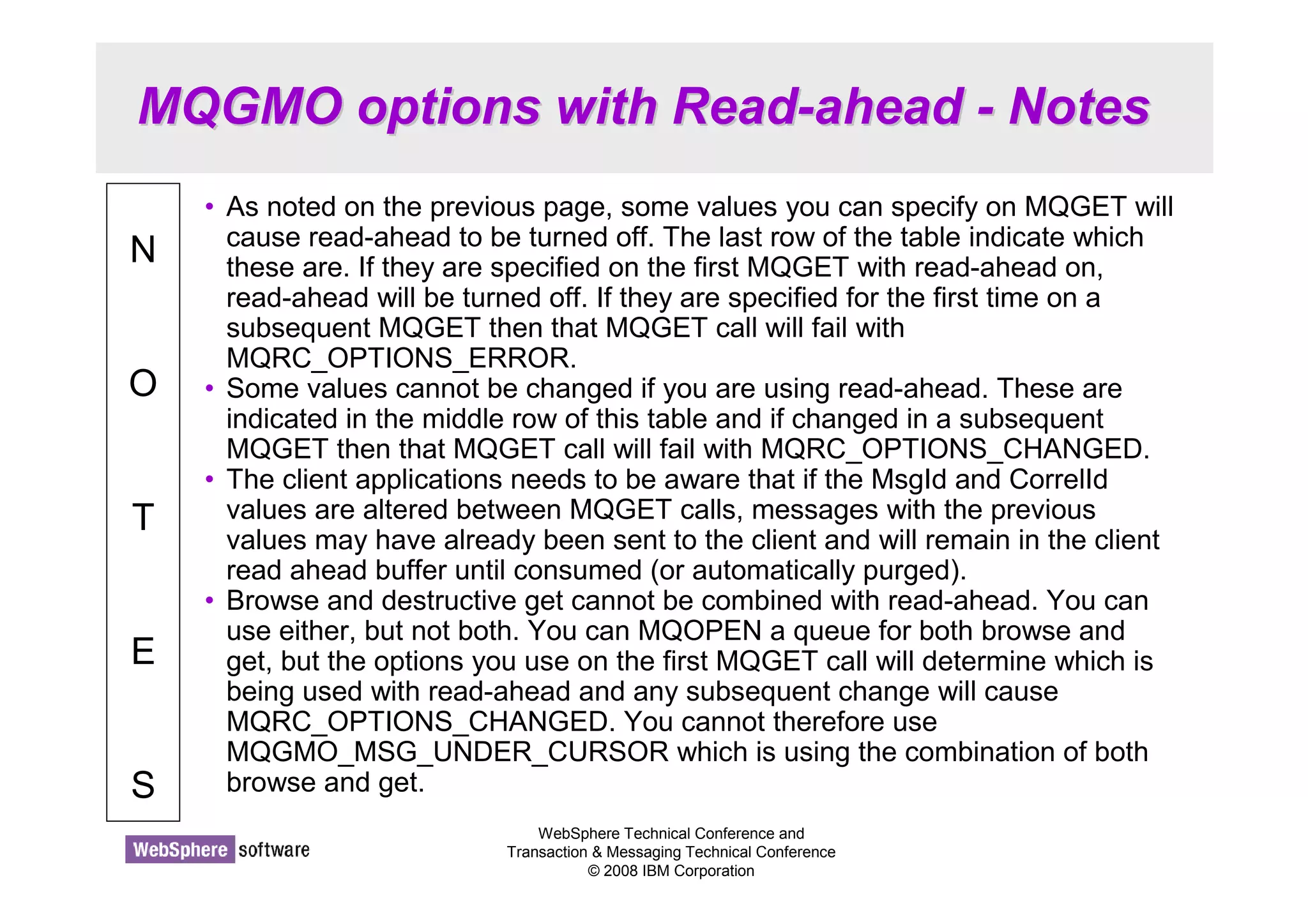 MQGMO options with Read-ahead - Notes

N

O

T

E

S

• As noted on the previous page, some values you can specify on MQGET will cause read-ahead to be turned off. The last row of the table indicate which these are. If they are specified on the first MQGET with read-ahead on, read-ahead will be turned off. If they are specified for the first time on a subsequent MQGET then that MQGET call will fail with MQRC_OPTIONS_ERROR.
• Some values cannot be changed if you are using read-ahead. These are indicated in the middle row of this table and if changed in a subsequent MQGET then that MQGET call will fail with MQRC_OPTIONS_CHANGED.
• The client applications needs to be aware that if the MsgId and CorrelId values are altered between MQGET calls, messages with the previous values may have already been sent to the client and will remain in the client read ahead buffer until consumed (or automatically purged).
• Browse and destructive get cannot be combined with read-ahead. You can use either, but not both. You can MQOPEN a queue for both browse and get, but the options you use on the first MQGET call will determine which is being used with read-ahead and any subsequent change will cause MQRC_OPTIONS_CHANGED. You cannot therefore use MQGMO_MSG_UNDER_CURSOR which is using the combination of both browse and get.

WebSphere software

WebSphere Technical Conference and
Transaction & Messaging Technical Conference
© 2008 IBM Corporation